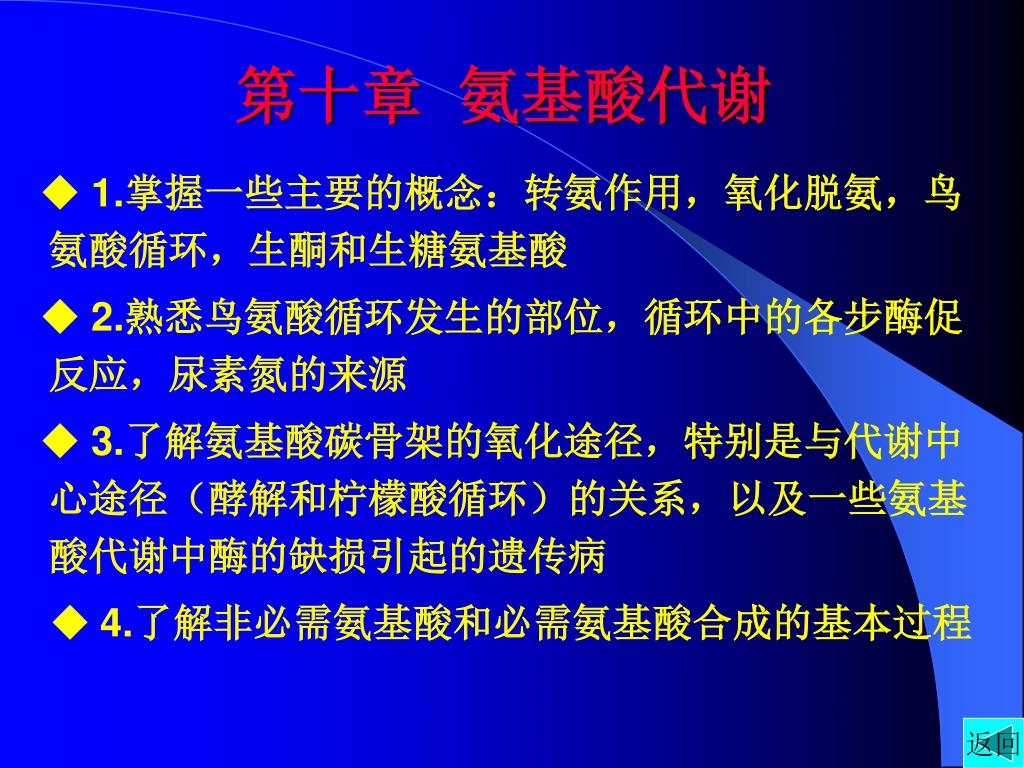 第十章 氨基酸代谢

◆ 1.掌握一些主要的概念：转氨作用，氧化脱氨，鸟氨酸循环，生酮和生糖氨基酸

◆ 2.熟悉鸟氨酸循环发生的部位，循环中的各步酶促反应，尿素氮的来源

◆ 3.了解氨基酸碳骨架的氧化途径，特别是与代谢中心途径（酵解和柠檬酸循环）的关系，以及一些氨基酸代谢中酶的缺损引起的遗传病

◆ 4.了解非必需氨基酸和必需氨基酸合成的基本过程

返回